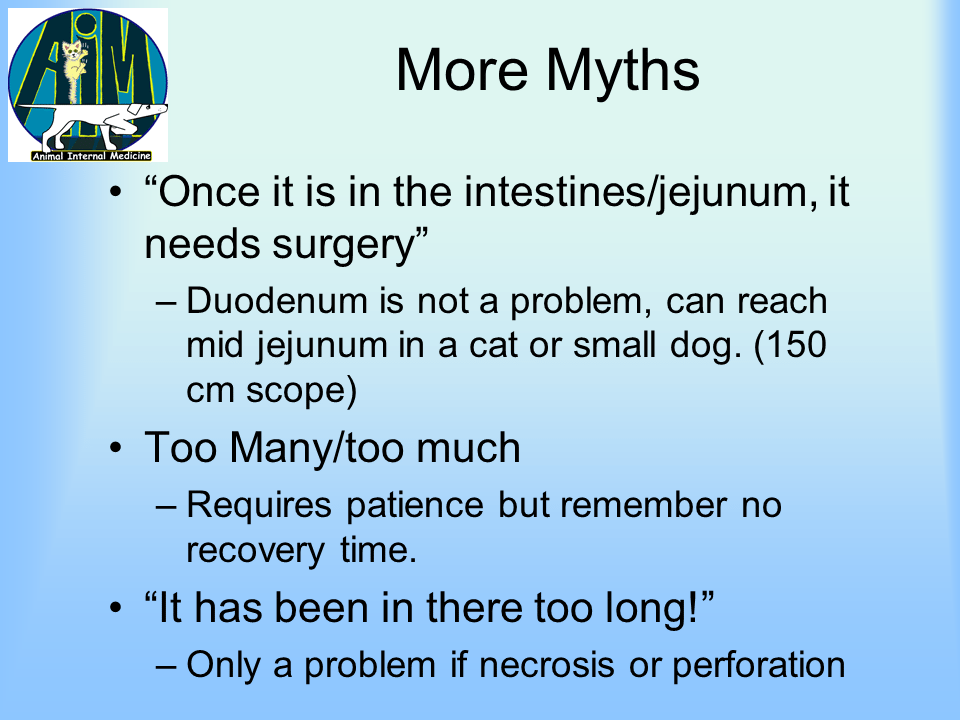 AIM
Animal Internal Medicine

More Myths

• “Once it is in the intestines/jejunum, it needs surgery”
– Duodenum is not a problem, can reach mid jejunum in a cat or small dog. (150 cm scope)
• Too Many/too much
– Requires patience but remember no recovery time.
• “It has been in there too long!”
– Only a problem if necrosis or perforation